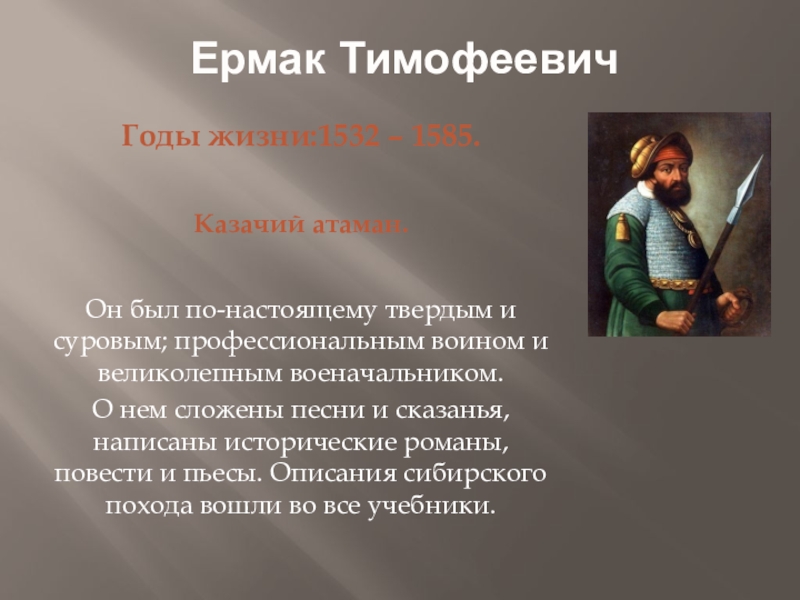 Ермак Тимофеевич

Годы жизни:1532 – 1585.

Казачий атаман.

Он был по-настоящему твердым и суровым; профессиональным воином и великолепным военачальником.

О нем сложены песни и сказанья, написаны исторические романы, повести и пьесы. Описания сибирского похода вошли во все учебники.